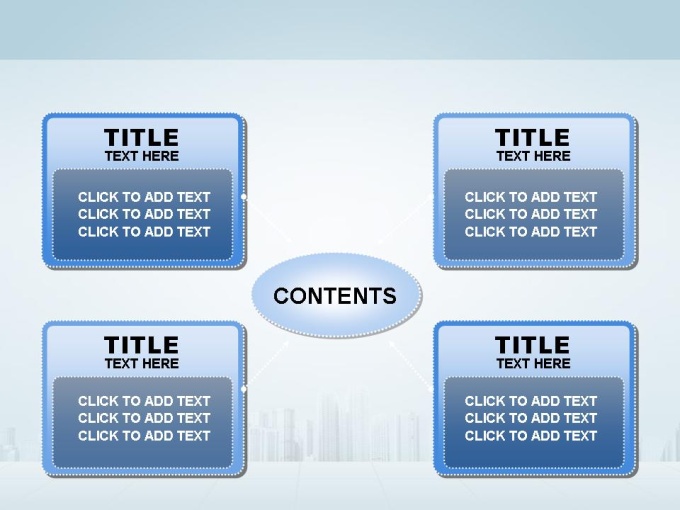 TITLE
TEXT HERE

CLICK TO ADD TEXT
CLICK TO ADD TEXT
CLICK TO ADD TEXT

TITLE
TEXT HERE

CLICK TO ADD TEXT
CLICK TO ADD TEXT
CLICK TO ADD TEXT

CONTENTS

TITLE
TEXT HERE

CLICK TO ADD TEXT
CLICK TO ADD TEXT
CLICK TO ADD TEXT

TITLE
TEXT HERE

CLICK TO ADD TEXT
CLICK TO ADD TEXT
CLICK TO ADD TEXT